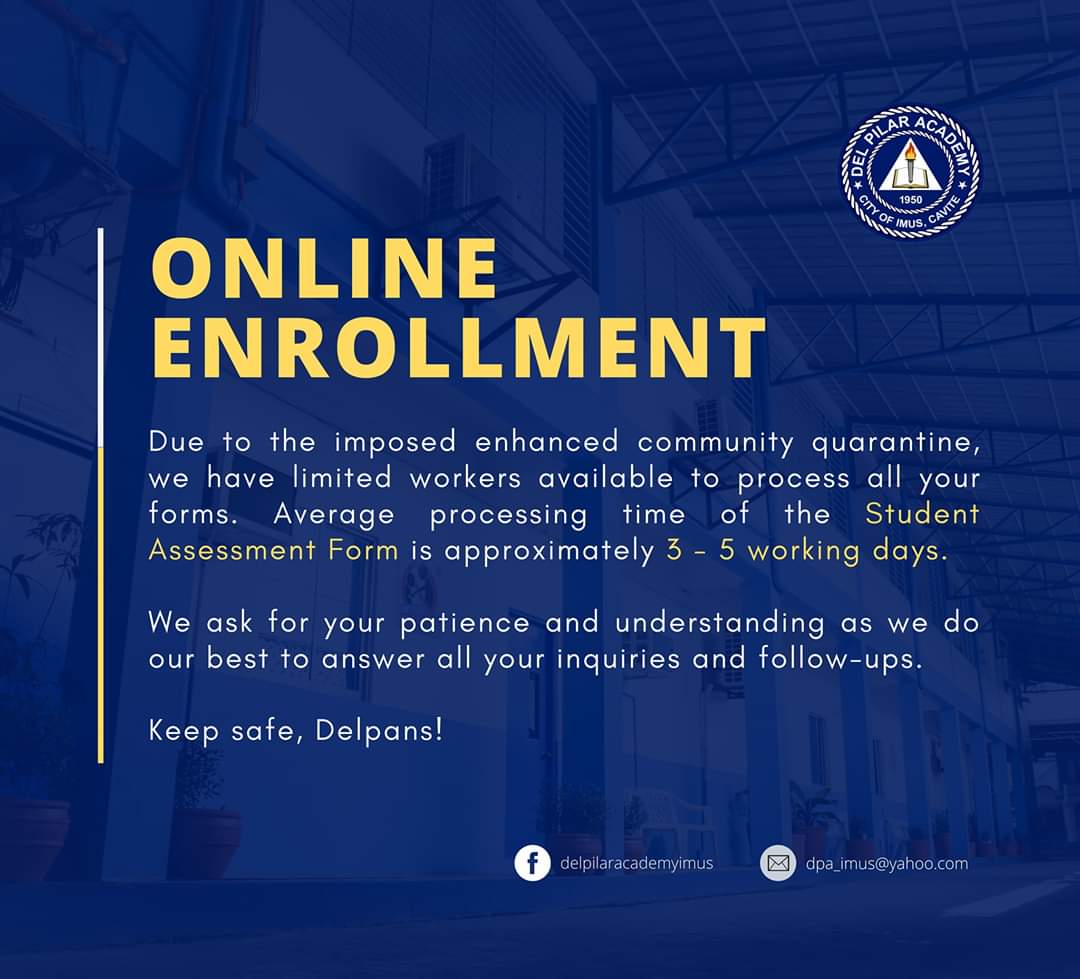 DEL PILAR ACADEMY
1950
CITY OF IMUS, CAVITE

ONLINE ENROLLMENT

Due to the imposed enhanced community quarantine, we have limited workers available to process all your forms. Average processing time of the Student Assessment Form is approximately 3 - 5 working days.

We ask for your patience and understanding as we do our best to answer all your inquiries and follow-ups.

Keep safe, Delpans!

delpilaracademyimus
dpa_imus@yahoo.com